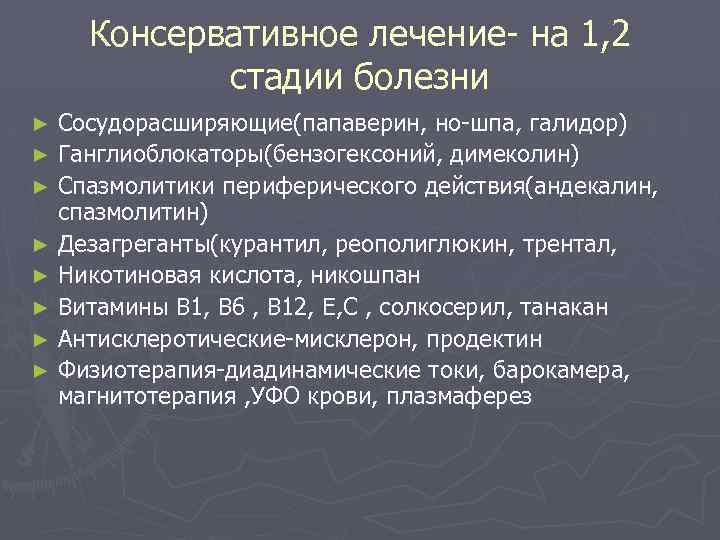 Консервативное лечение- на 1,2 стадии болезни

► Сосудорасширяющие(папаверин, но-шпа, галидор)
► Ганглиоблокаторы(бензогексоний, димеколин)
► Спазмолитики периферического действия(андекалин, спазмолитин)
► Дезагреганты(курантил, реополиглюкин, трентал,
► Никотиновая кислота, никошпан
► Витамины В1, В6 , В12, Е,С , солкосерил, танакан
► Антисклеротические-мисклерон, продектин
► Физиотерапия-диадинамические токи, барокамера, магнитотерапия ,УФО крови, плазмаферез